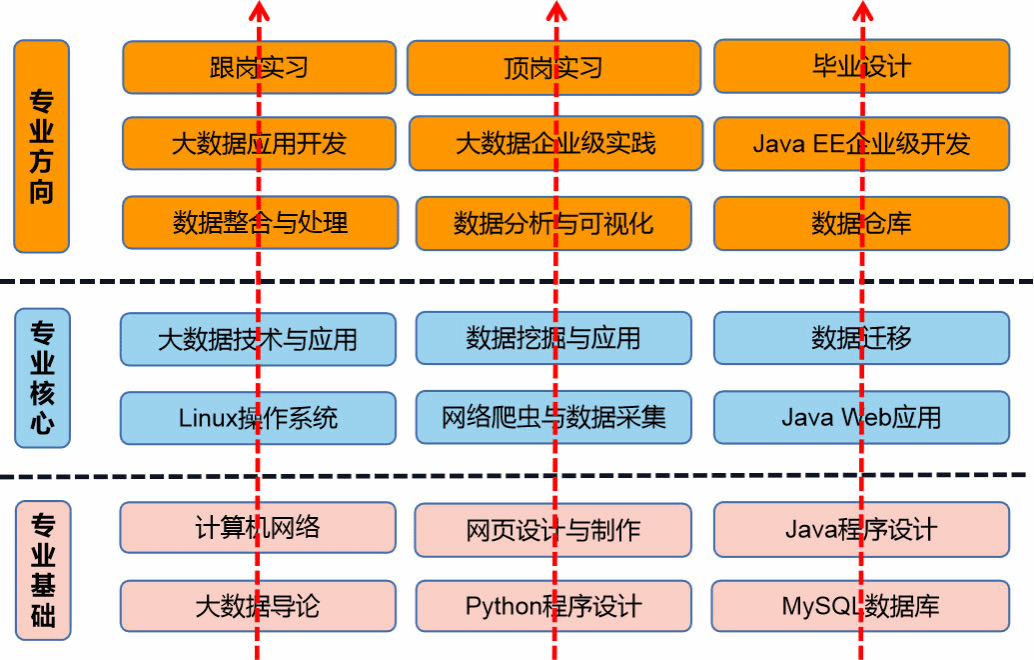 专业方向

跟岗实习

顶岗实习

毕业设计

大数据应用开发

大数据企业级实践

Java EE企业级开发

数据整合与处理

数据分析与可视化

数据仓库

专业核心

大数据技术与应用

数据挖掘与应用

数据迁移

Linux操作系统

网络爬虫与数据采集

Java Web应用

专业基础

计算机网络

网页设计与制作

Java程序设计

大数据导论

Python程序设计

MySQL数据库